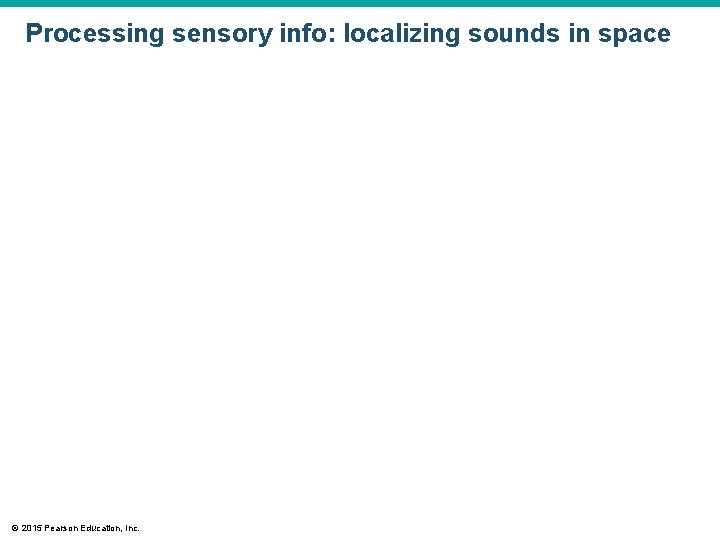 Processing sensory info: localizing sounds in space

© 2015 Pearson Education, Inc.